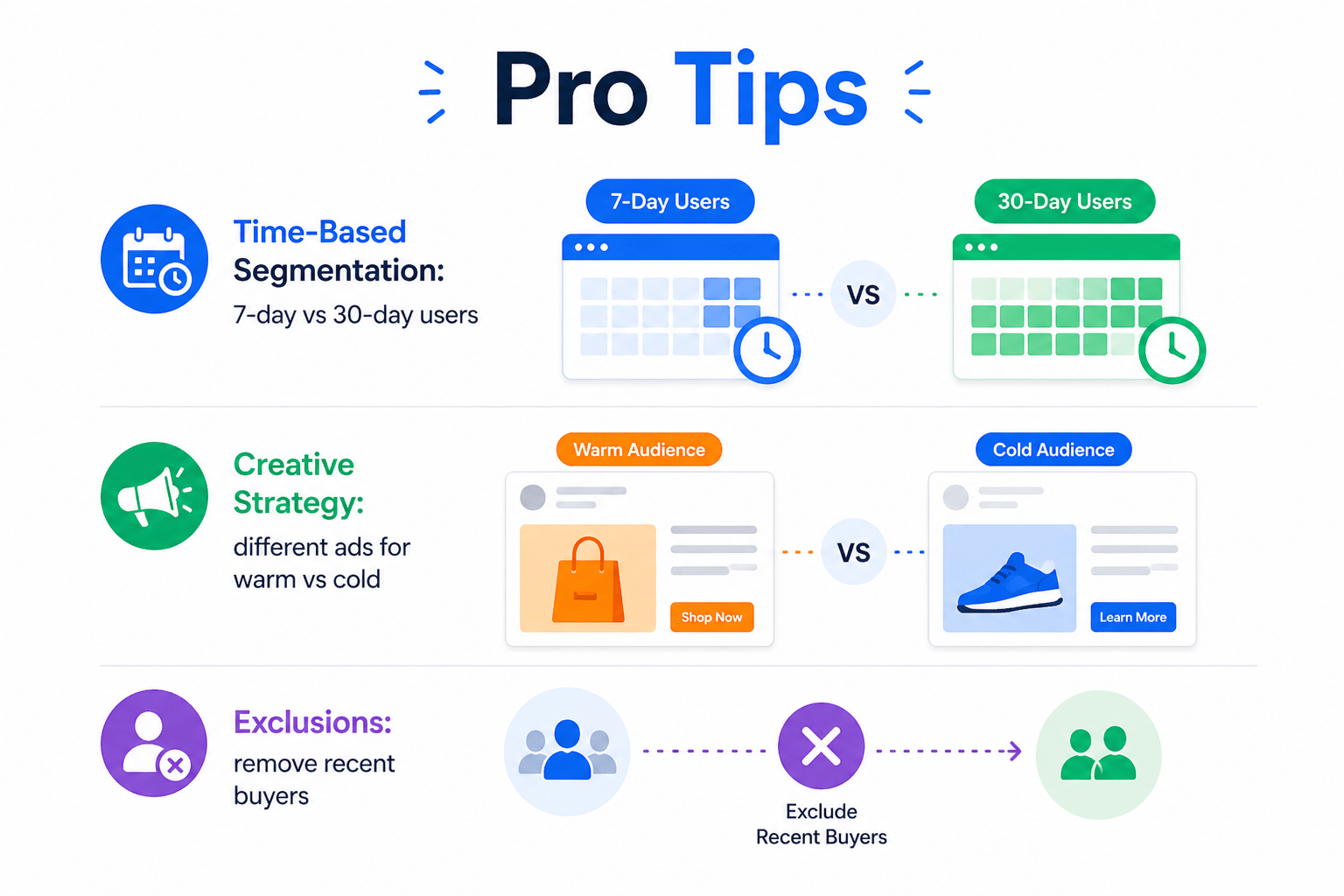 Pro Tips

Time-Based Segmentation:
7-day vs 30-day users

7-Day Users

VS

30-Day Users

Creative Strategy:
different ads for warm vs cold

Warm Audience

Shop Now

VS

Cold Audience

Learn More

Exclusions:
remove recent buyers

Exclude Recent Buyers